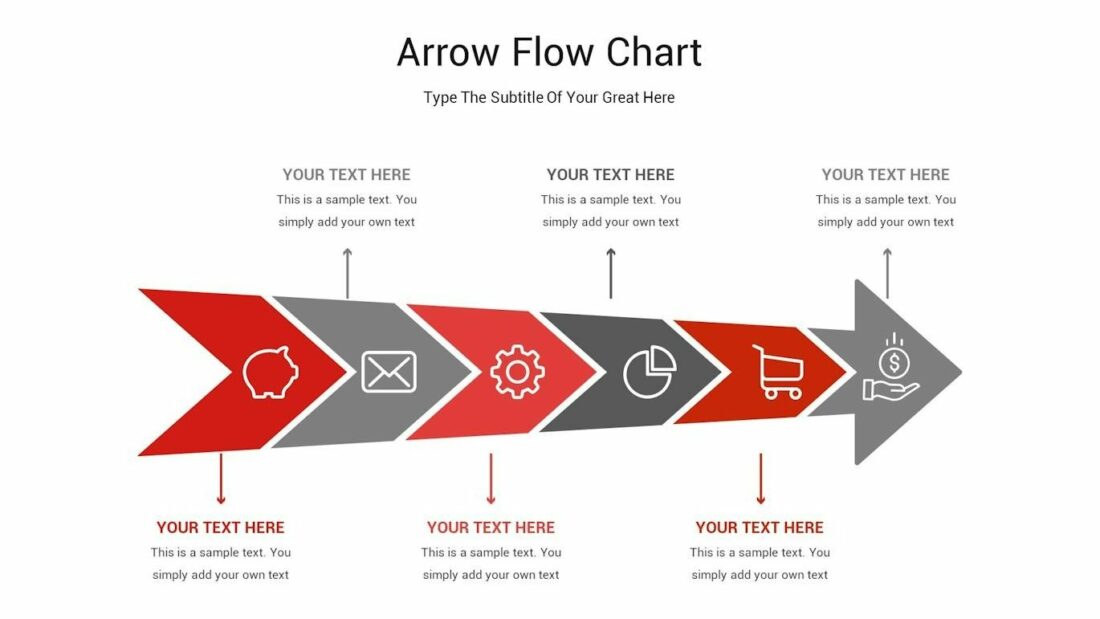 Arrow Flow Chart

Type The Subtitle Of Your Great Here

YOUR TEXT HERE
This is a sample text. You simply add your own text

YOUR TEXT HERE
This is a sample text. You simply add your own text

YOUR TEXT HERE
This is a sample text. You simply add your own text

YOUR TEXT HERE
This is a sample text. You simply add your own text

YOUR TEXT HERE
This is a sample text. You simply add your own text

YOUR TEXT HERE
This is a sample text. You simply add your own text